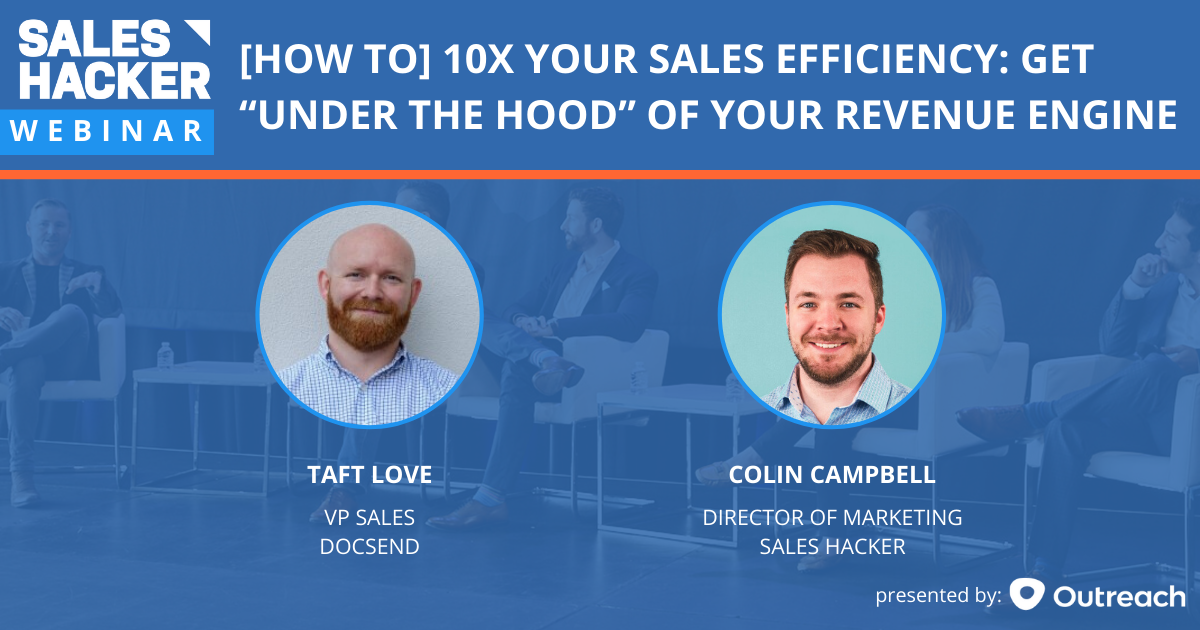 SALES HACKER WEBINAR

[HOW TO] 10X YOUR SALES EFFICIENCY: GET "UNDER THE HOOD" OF YOUR REVENUE ENGINE

TAFT LOVE
VP SALES
DOCSEND

COLIN CAMPBELL
DIRECTOR OF MARKETING
SALES HACKER

presented by: Outreach